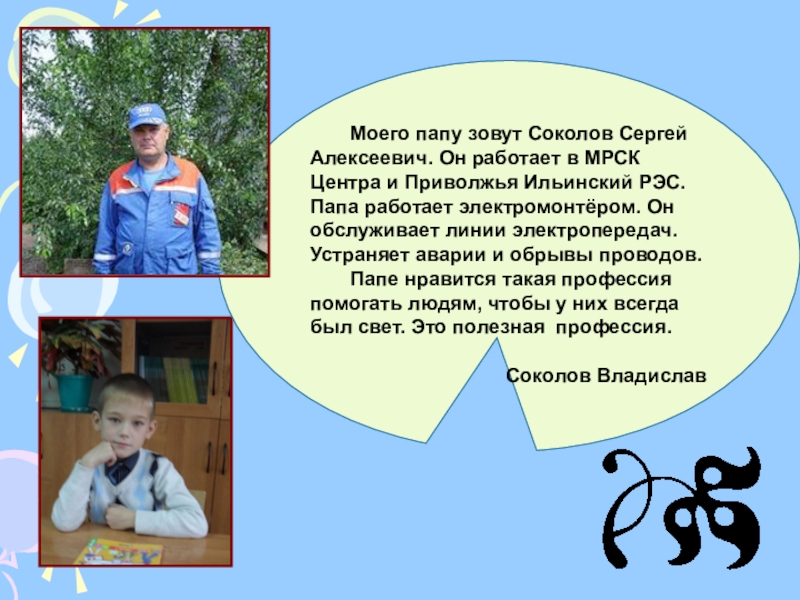 Моего папу зовут Соколов Сергей Алексеевич. Он работает в МРСК Центра и Приволжья Ильинский РЭС. Папа работает электромонтёром. Он обслуживает линии электропередач. Устраняет аварии и обрывы проводов.

Папе нравится такая профессия помогать людям, чтобы у них всегда был свет. Это полезная профессия.

Соколов Владислав